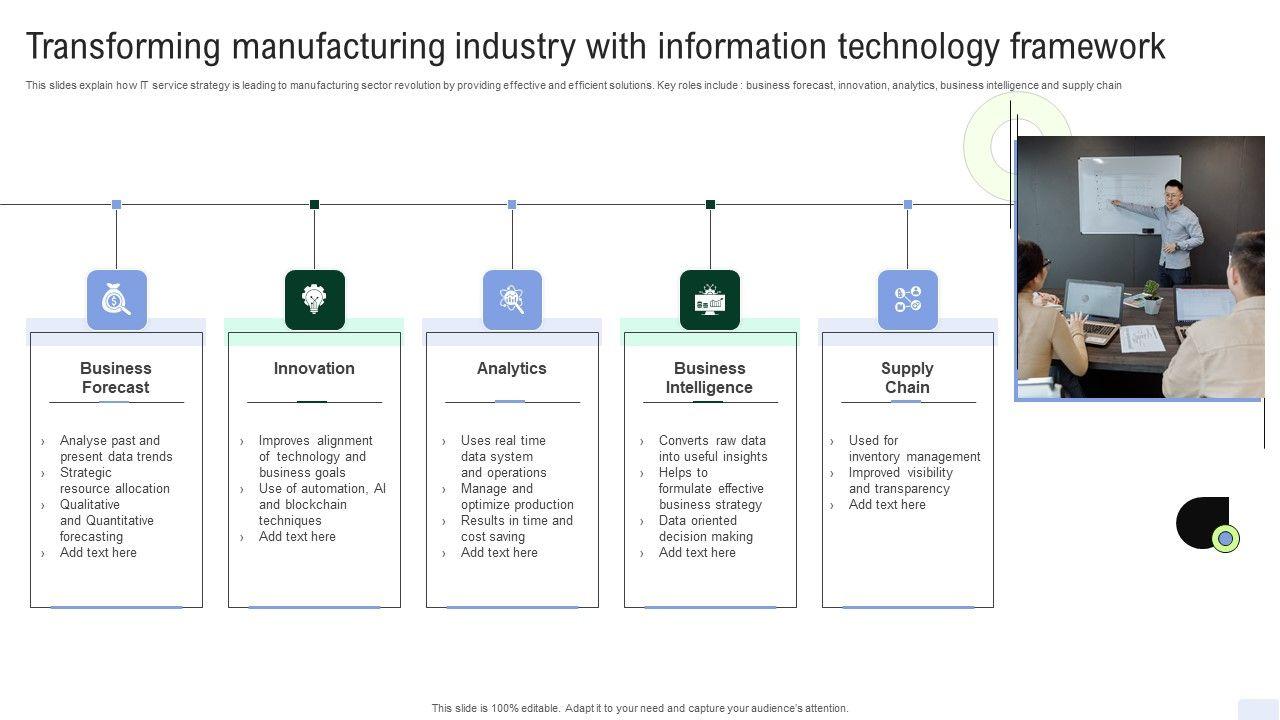 Transforming manufacturing industry with information technology framework

This slides explain how IT service strategy is leading to manufacturing sector revolution by providing effective and efficient solutions. Key roles include : business forecast, innovation, analytics, business intelligence and supply chain

Business Forecast

› Analyse past and present data trends
› Strategic resource allocation
› Qualitative and Quantitative forecasting
› Add text here

Innovation

› Improves alignment of technology and business goals
› Use of automation, AI and blockchain techniques
› Add text here

Analytics

› Uses real time data system and operations
› Manage and optimize production
› Results in time and cost saving
› Add text here

Business Intelligence

› Converts raw data into useful insights
› Helps to formulate effective business strategy
› Data oriented decision making
› Add text here

Supply Chain

› Used for inventory management
› Improved visibility and transparency
› Add text here

This slide is 100% editable. Adapt it to your need and capture your audience's attention.